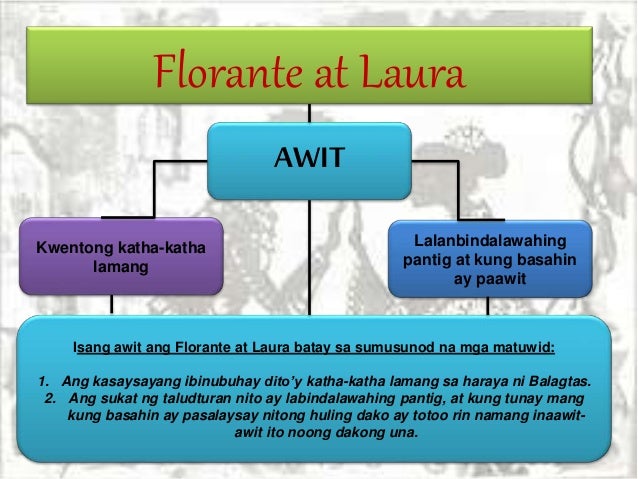 Florante at Laura

AWIT

Kwentong katha-katha lamang

Lalanbindalawahing pantig at kung basahin ay paawit

Isang awit ang Florante at Laura batay sa sumusunod na mga matuwid:

1. Ang kasaysayang ibinubuhay dito'y katha-katha lamang sa haraya ni Balagtas.
2. Ang sukat ng taludturan nito ay labindalawahing pantig, at kung tunay mang kung basahin ay pasalaysay nitong huling dako ay totoo rin namang inaawit-awit ito noong dakong una.